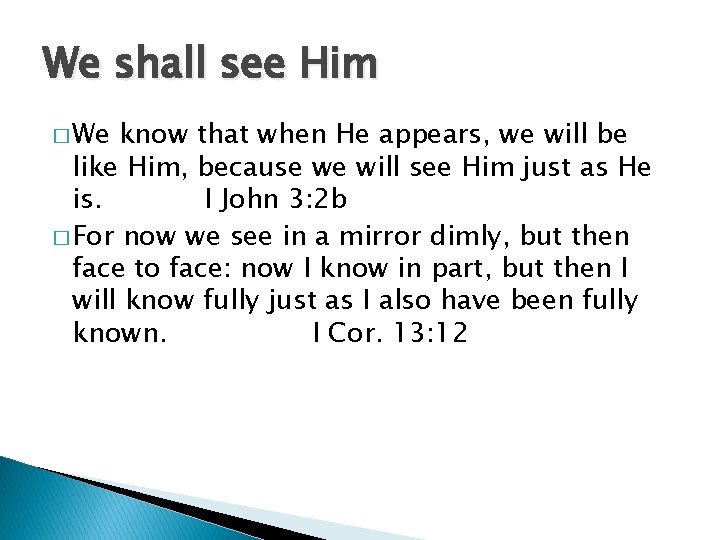 We shall see Him

□ We know that when He appears, we will be like Him, because we will see Him just as He is. I John 3:2b

□ For now we see in a mirror dimly, but then face to face: now I know in part, but then I will know fully just as I also have been fully known. I Cor. 13:12